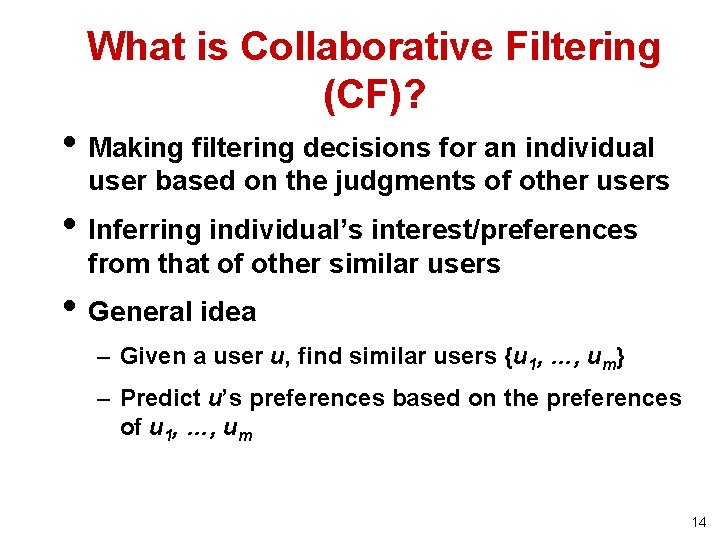 What is Collaborative Filtering (CF)?

• Making filtering decisions for an individual user based on the judgments of other users

• Inferring individual's interest/preferences from that of other similar users

• General idea

– Given a user $u$, find similar users $\{u_1, \ldots, u_m\}$

– Predict $u$'s preferences based on the preferences of $u_1, \ldots, u_m$

14